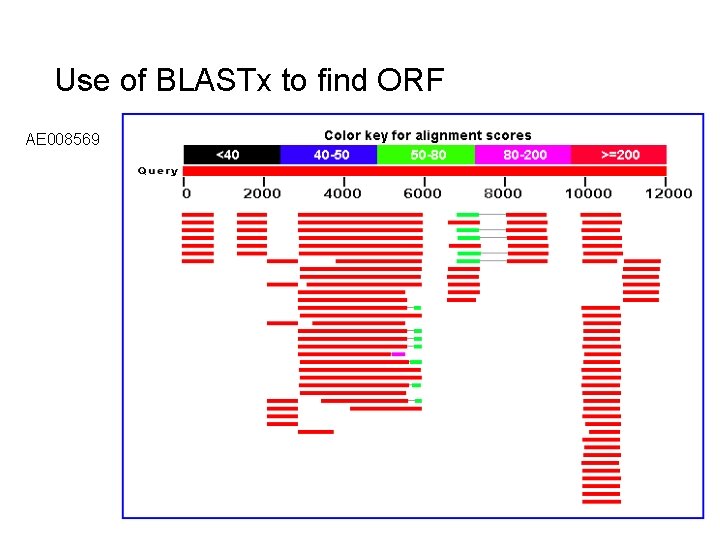 Use of BLASTx to find ORF

AE008569

Color key for alignment scores

<40 40-50 50-80 80-200 >=200

Query

0 2000 4000 6000 8000 10000 12000